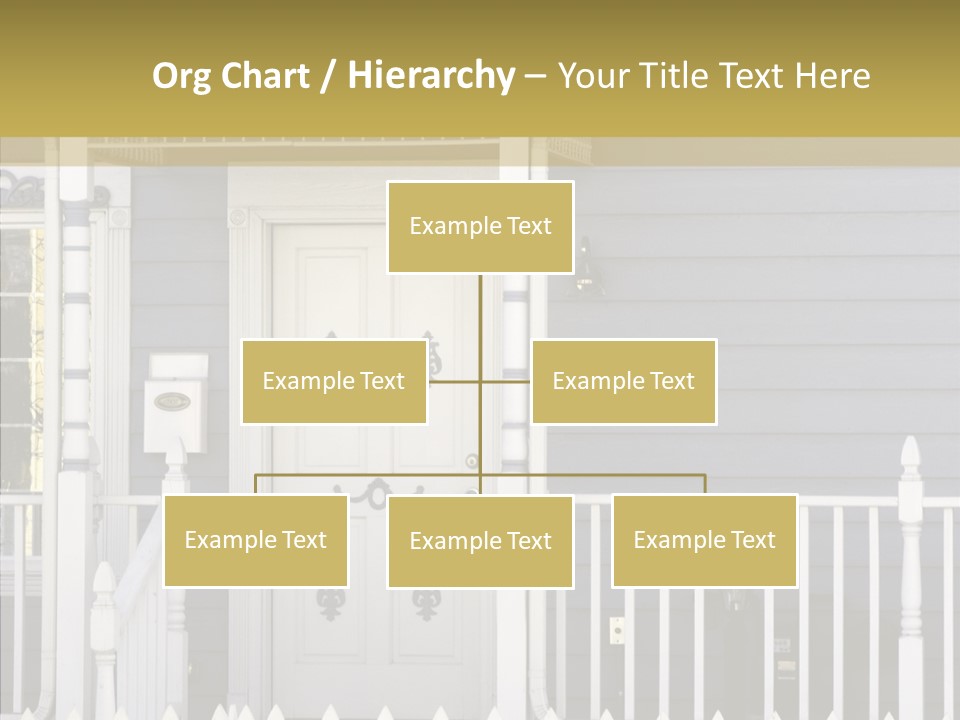 Org Chart / Hierarchy – Your Title Text Here

Example Text

Example Text

Example Text

Example Text

Example Text

Example Text